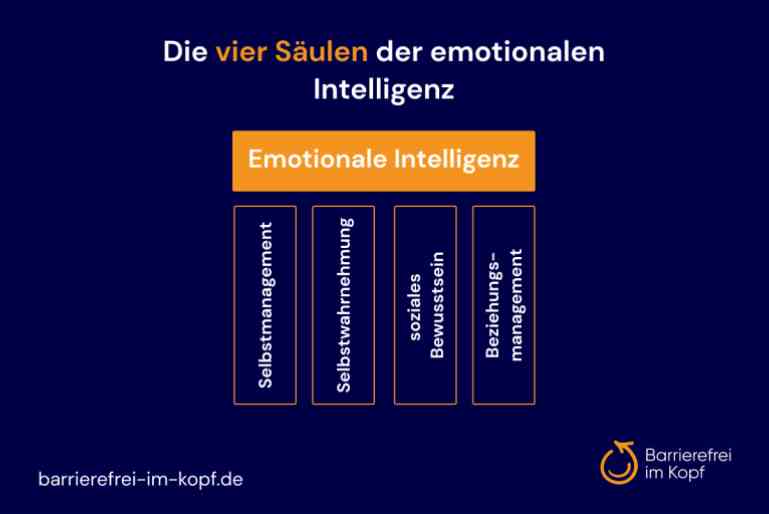 Die vier Säulen der emotionalen Intelligenz

Emotionale Intelligenz

Selbstmanagement

Selbstwahrnehmung

soziales Bewusstsein

Beziehungsmanagement

barrierefrei-im-kopf.de

Barrierefrei im Kopf